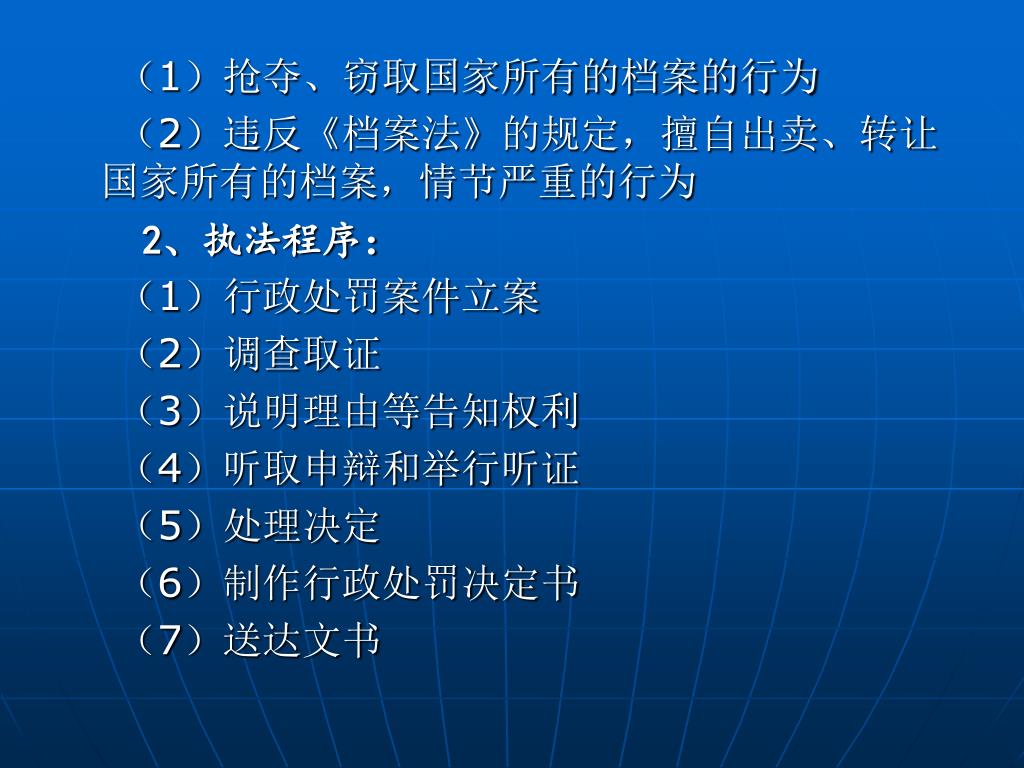 （1）抢夺、窃取国家所有的档案的行为

（2）违反《档案法》的规定，擅自出卖、转让国家所有的档案，情节严重的行为

2、执法程序：

（1）行政处罚案件立案

（2）调查取证

（3）说明理由等告知权利

（4）听取申辩和举行听证

（5）处理决定

（6）制作行政处罚决定书

（7）送达文书